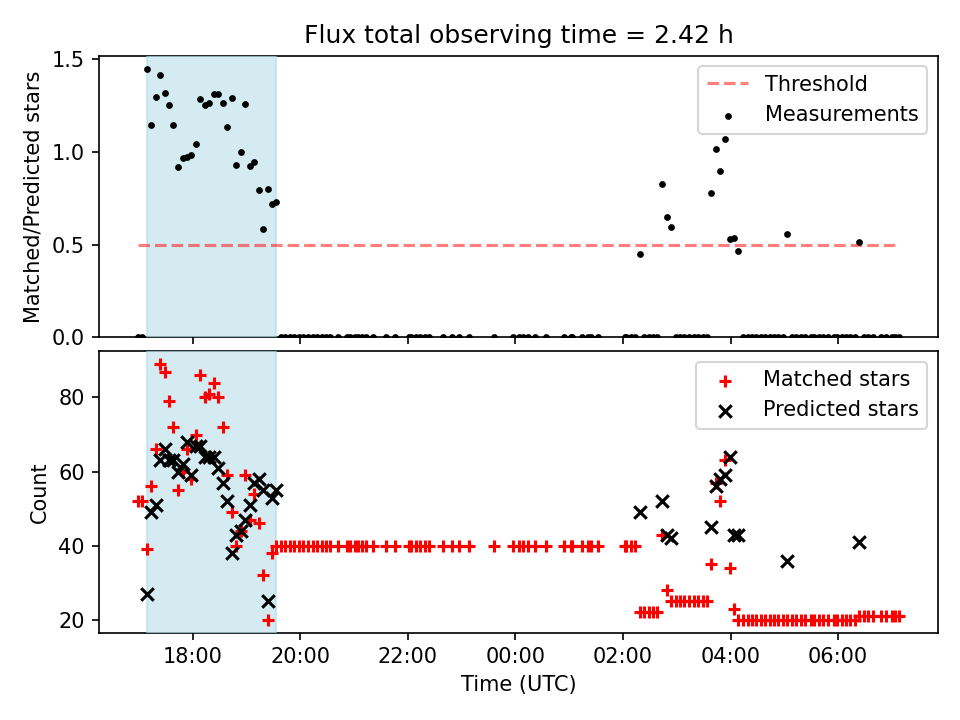 Flux total observing time = 2.42 h

Matched/Predicted stars

1.5
1.0
0.5
0.0

Threshold
Measurements

Count

80
60
40
20

Matched stars
Predicted stars

18:00
20:00
22:00
00:00
02:00
04:00
06:00

Time (UTC)